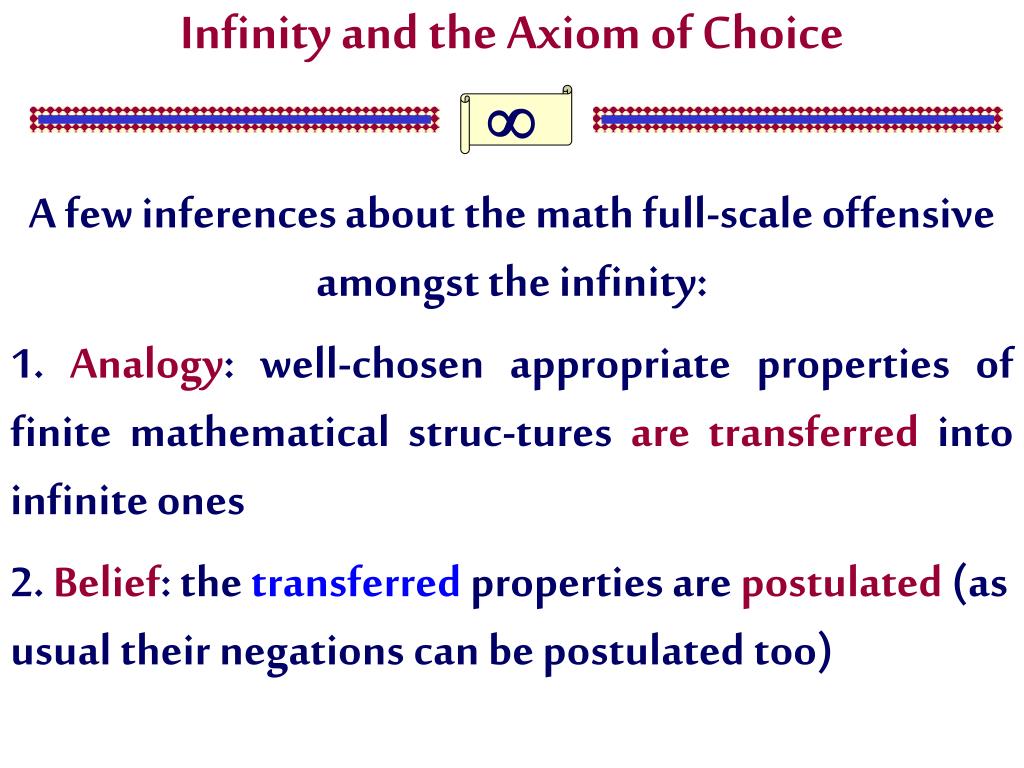 Infinity and the Axiom of Choice

$\infty$

A few inferences about the math full-scale offensive amongst the infinity:

1. Analogy: well-chosen appropriate properties of finite mathematical struc-tures are transferred into infinite ones

2. Belief: the transferred properties are postulated (as usual their negations can be postulated too)